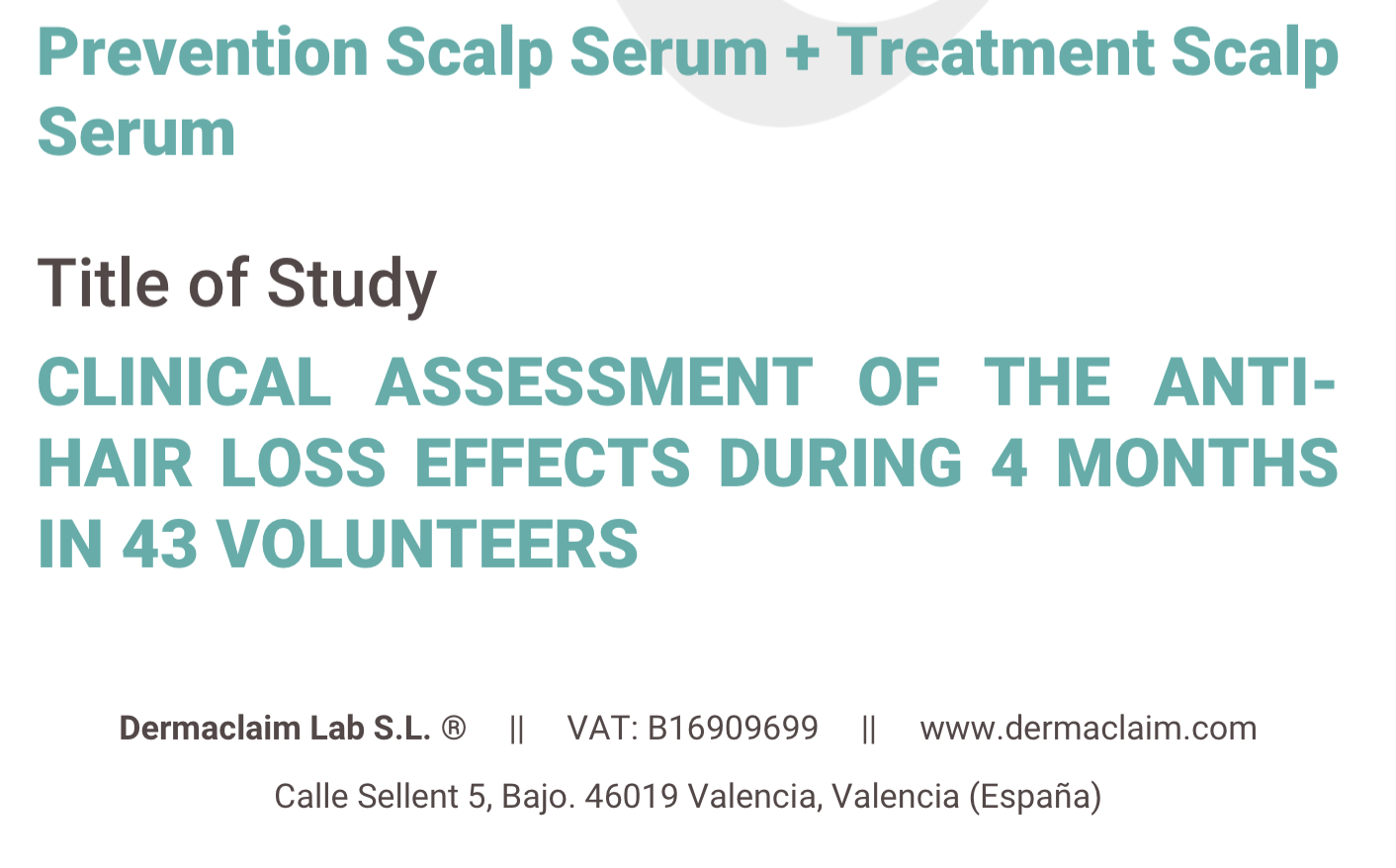 Prevention Scalp Serum + Treatment Scalp Serum

Title of Study

CLINICAL ASSESSMENT OF THE ANTI-HAIR LOSS EFFECTS DURING 4 MONTHS IN 43 VOLUNTEERS

Dermaclaim Lab S.L. ® || VAT: B16909699 || www.dermaclaim.com

Calle Sellent 5, Bajo. 46019 Valencia, Valencia (España)